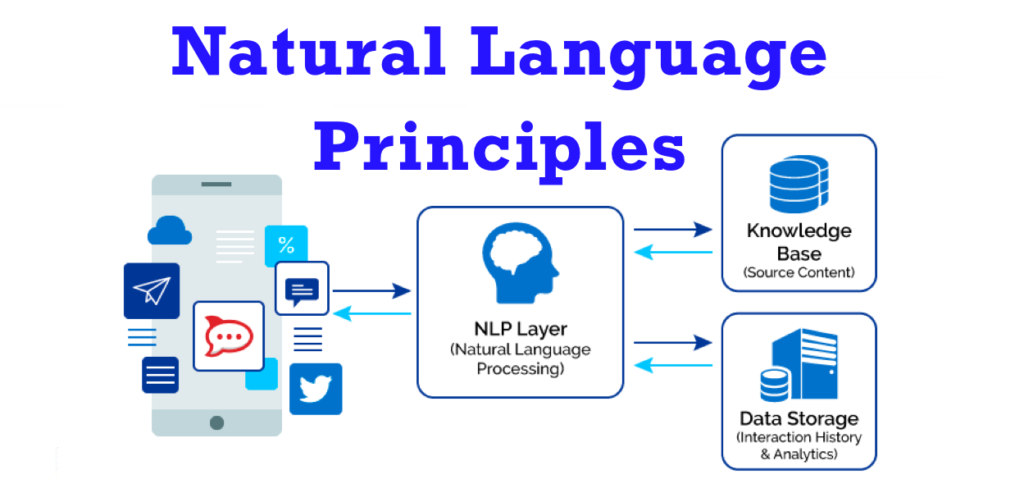 Natural Language Principles

%

NLP Layer
(Natural Language Processing)

Knowledge Base
(Source Content)

Data Storage
(Interaction History & Analytics)